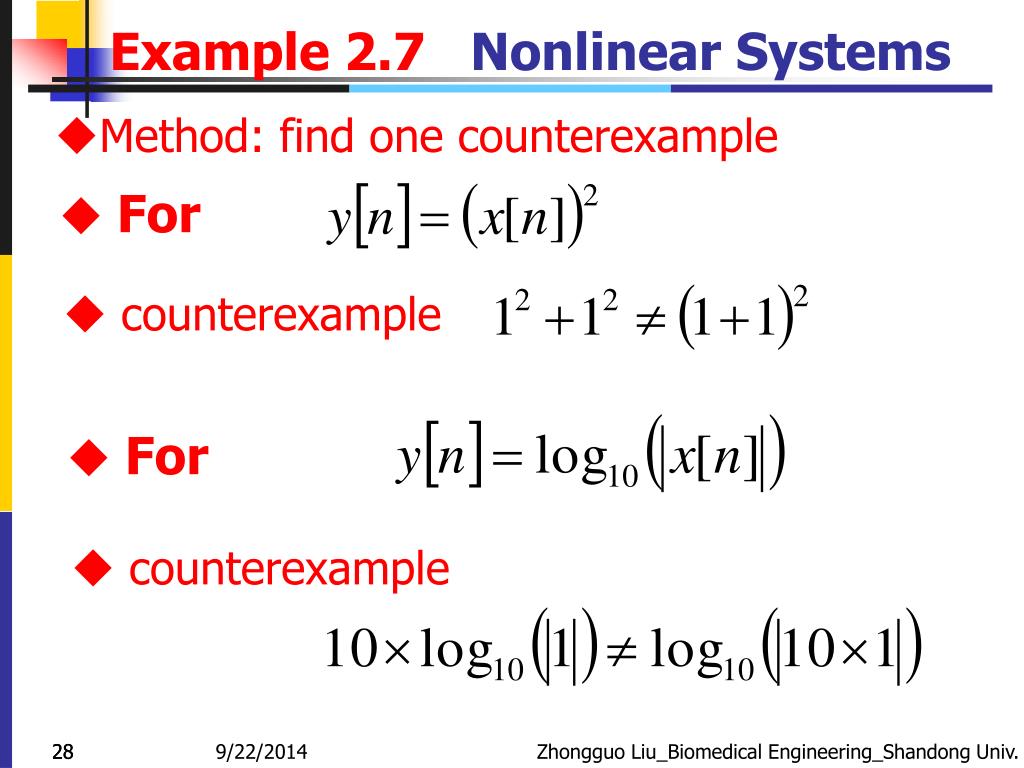 Example 2.7 Nonlinear Systems

◆Method: find one counterexample

◆ For $y[n] = (x[n])^2$

◆ counterexample $1^2 + 1^2 \neq (1+1)^2$

◆ For $y[n] = \log_{10}(|x[n]|)$

◆ counterexample

$10 \times \log_{10}(|1|) \neq \log_{10}(|10 \times 1|)$

28 9/22/2014 Zhongguo Liu_Biomedical Engineering_Shandong Univ.